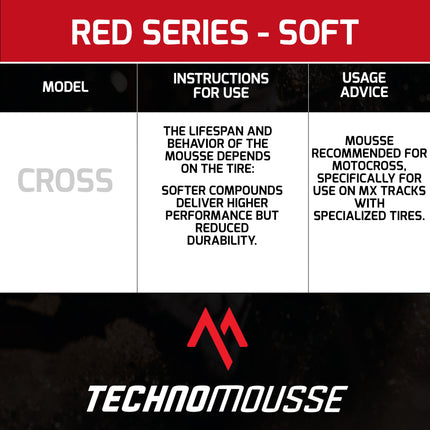 RED SERIES - SOFT

| MODEL | INSTRUCTIONS FOR USE | USAGE ADVICE |
|---|---|---|
| CROSS | THE LIFESPAN AND BEHAVIOR OF THE MOUSSE DEPENDS ON THE TIRE: SOFTER COMPOUNDS DELIVER HIGHER PERFORMANCE BUT REDUCED DURABILITY. | MOUSSE RECOMMENDED FOR MOTOCROSS, SPECIFICALLY FOR USE ON MX TRACKS WITH SPECIALIZED TIRES. |

TECHNOMOUSSE